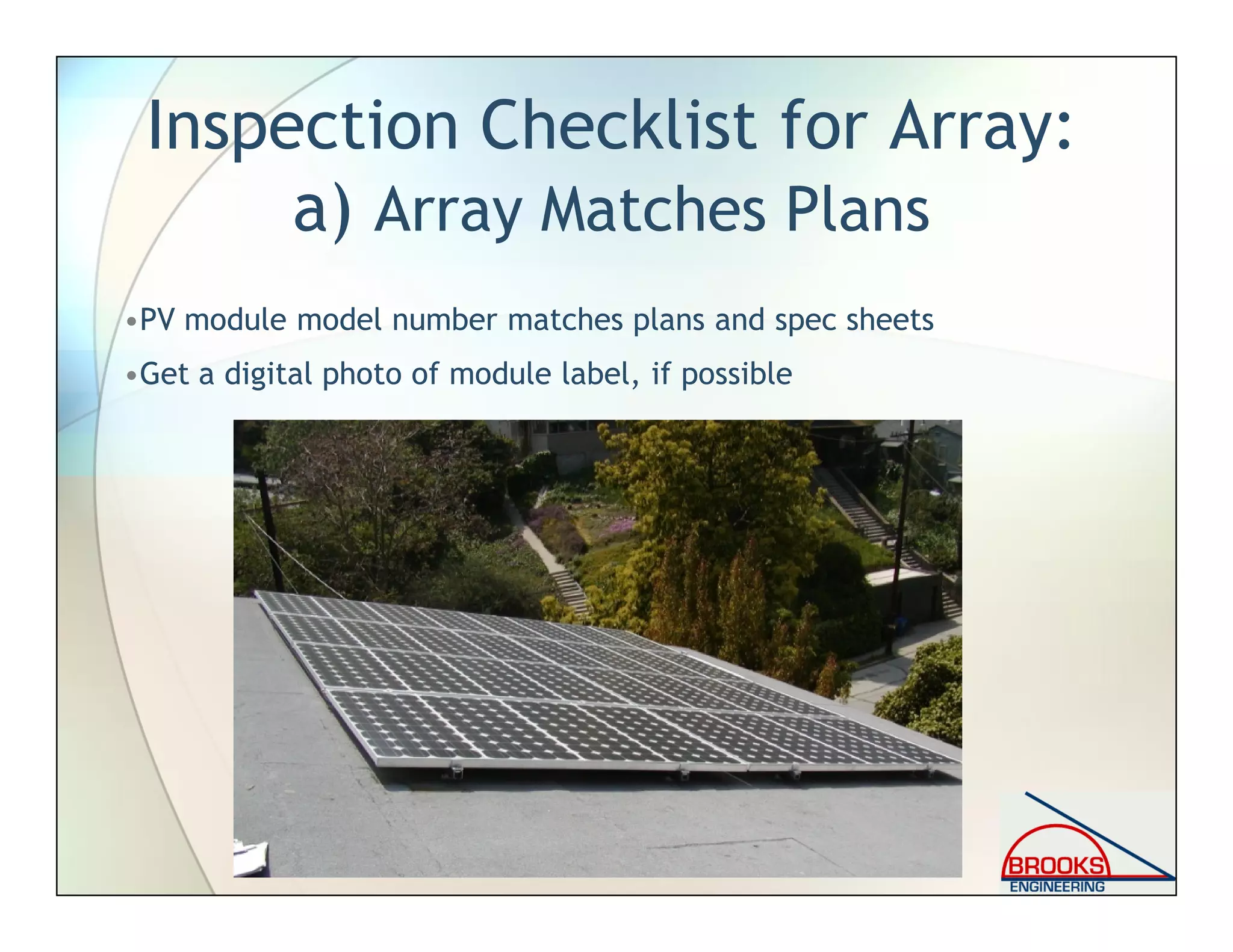 Inspection Checklist for Array:
a) Array Matches Plans

•PV module model number matches plans and spec sheets

•Get a digital photo of module label, if possible

BROOKS
ENGINEERING